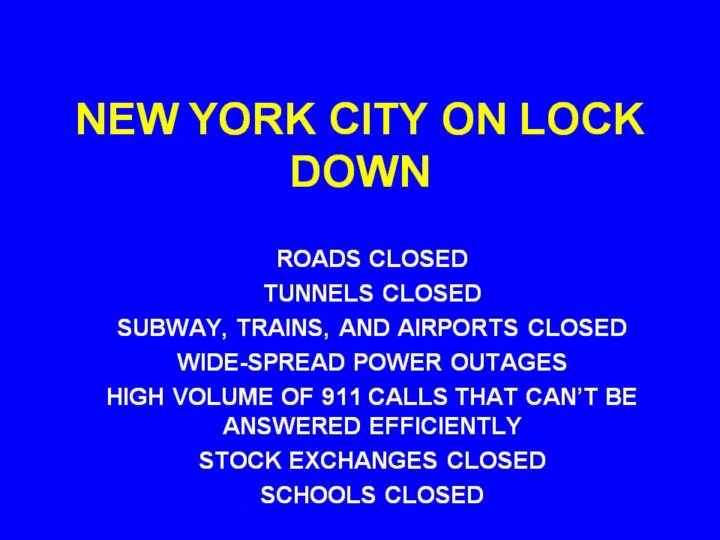 NEW YORK CITY ON LOCK DOWN

ROADS CLOSED
TUNNELS CLOSED
SUBWAY, TRAINS, AND AIRPORTS CLOSED
WIDE-SPREAD POWER OUTAGES
HIGH VOLUME OF 911 CALLS THAT CAN'T BE ANSWERED EFFICIENTLY
STOCK EXCHANGES CLOSED
SCHOOLS CLOSED